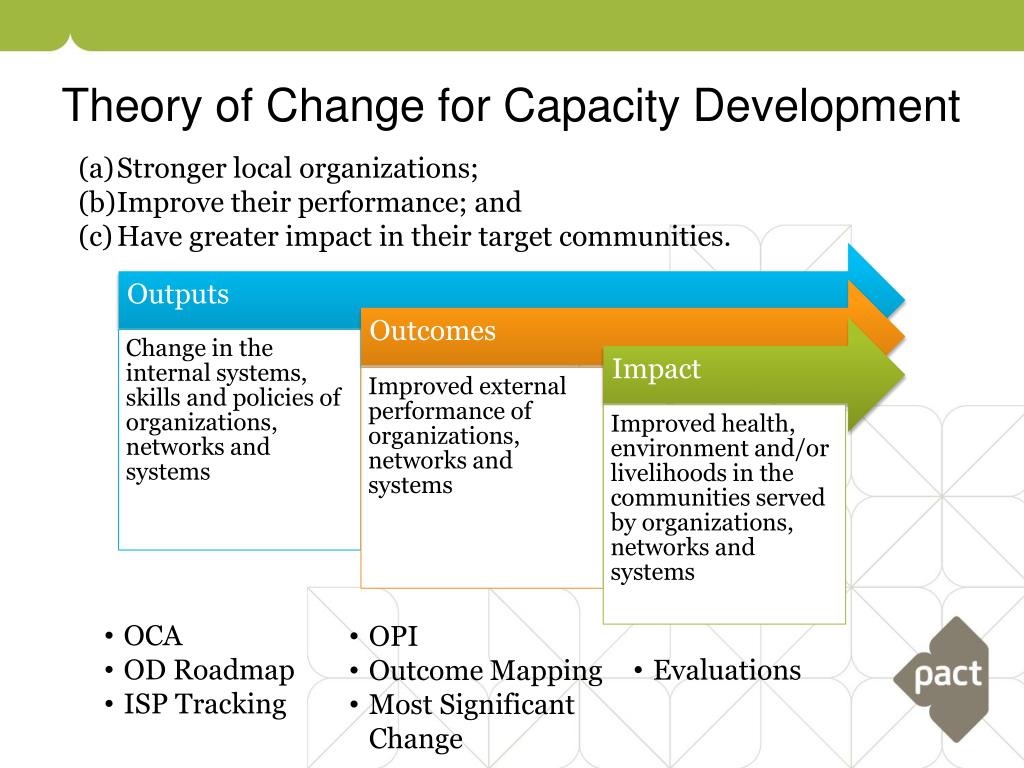 Theory of Change for Capacity Development

(a) Stronger local organizations;
(b) Improve their performance; and
(c) Have greater impact in their target communities.

Outputs

Change in the internal systems, skills and policies of organizations, networks and systems

Outcomes

Improved external performance of organizations, networks and systems

Impact

Improved health, environment and/or livelihoods in the communities served by organizations, networks and systems

• OCA
• OD Roadmap
• ISP Tracking

• OPI
• Outcome Mapping
• Most Significant Change

• Evaluations

pact